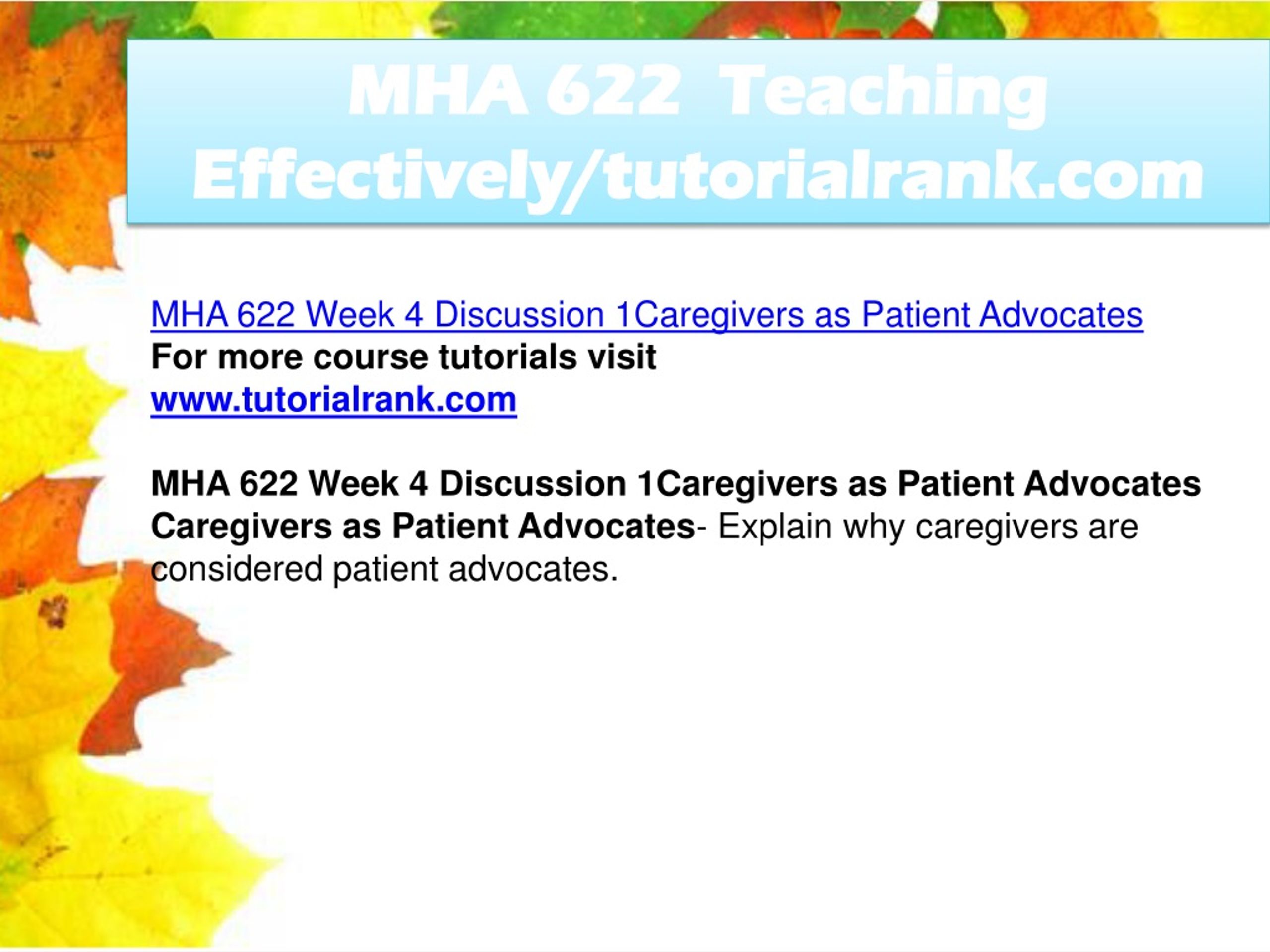 MHA 622 Teaching Effectively/tutorialrank.com

MHA 622 Week 4 Discussion 1Caregivers as Patient Advocates
For more course tutorials visit
www.tutorialrank.com

MHA 622 Week 4 Discussion 1Caregivers as Patient Advocates
Caregivers as Patient Advocates- Explain why caregivers are considered patient advocates.